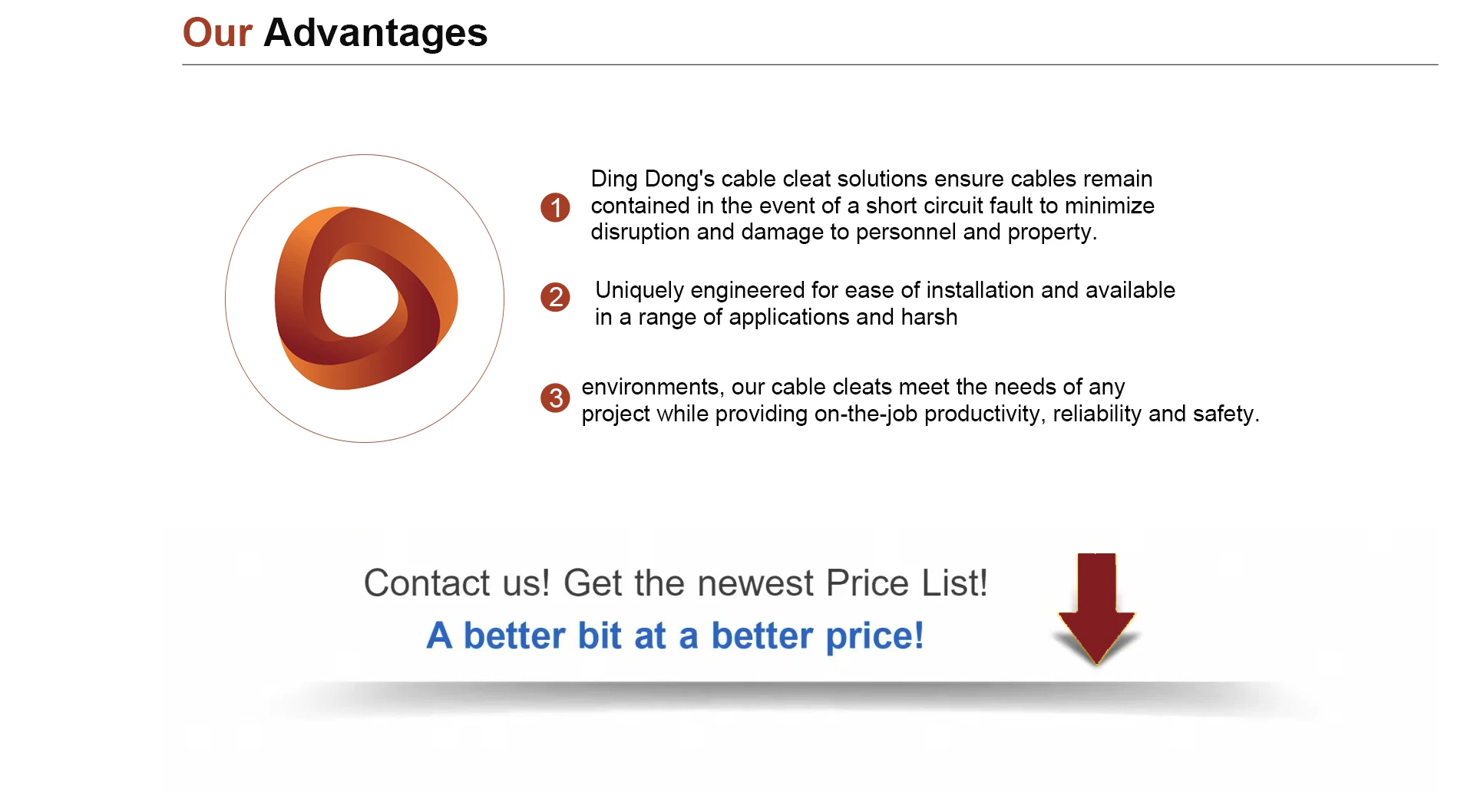 Our Advantages

1 Ding Dong's cable cleat solutions ensure cables remain contained in the event of a short circuit fault to minimize disruption and damage to personnel and property.

2 Uniquely engineered for ease of installation and available in a range of applications and harsh

3 environments, our cable cleats meet the needs of any project while providing on-the-job productivity, reliability and safety.

Contact us! Get the newest Price List!
A better bit at a better price!